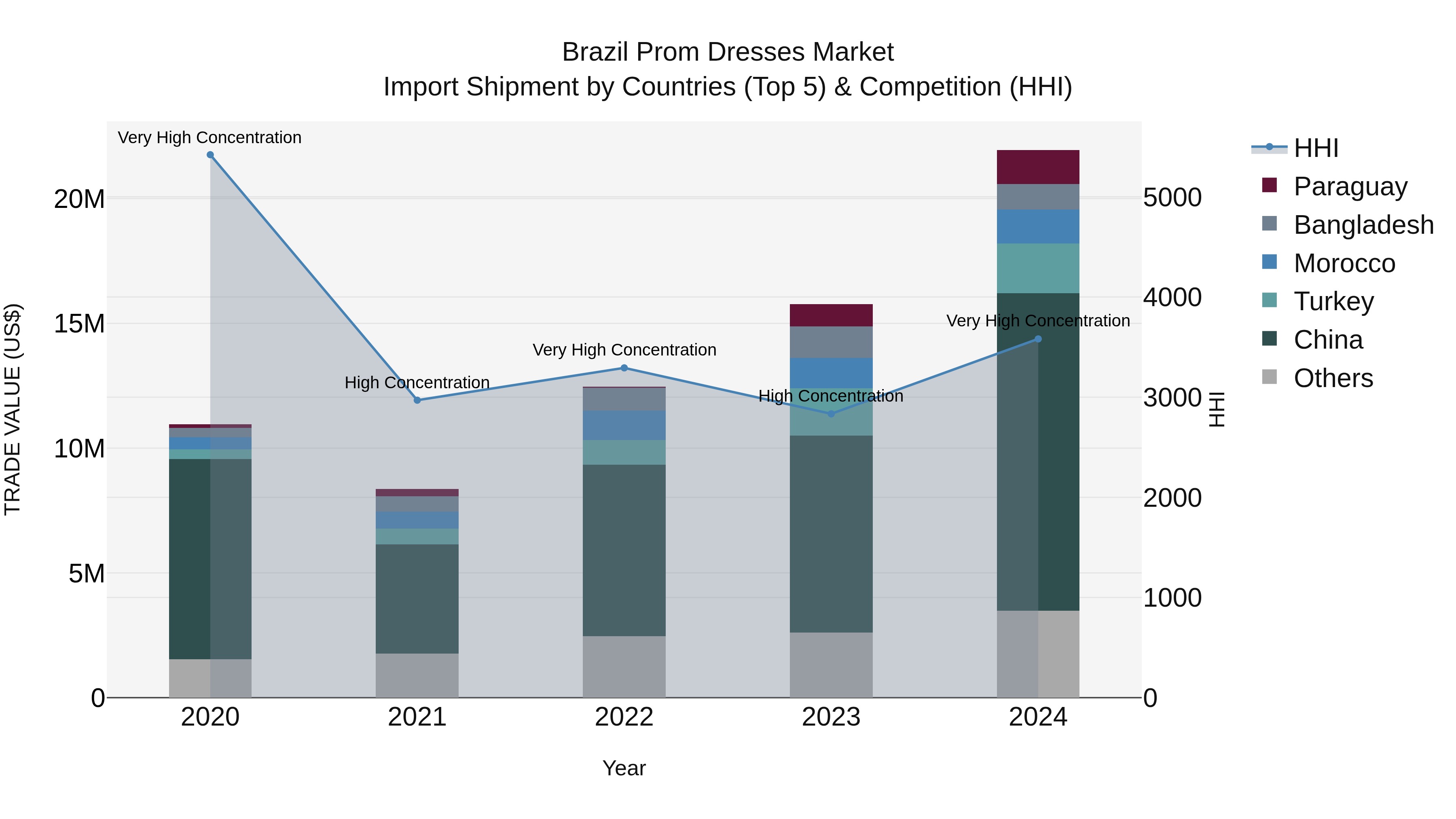 Brazil Prom Dresses Market
Import Shipment by Countries (Top 5) & Competition (HHI)

TRADE VALUE (US$)

20M
15M
10M
5M
0

Very High Concentration
High Concentration
Very High Concentration
High Concentration
Very High Concentration

2020
2021
2022
2023
2024

Year

5000
4000
3000
2000
1000
0

HHI

HHI
Paraguay
Bangladesh
Morocco
Turkey
China
Others